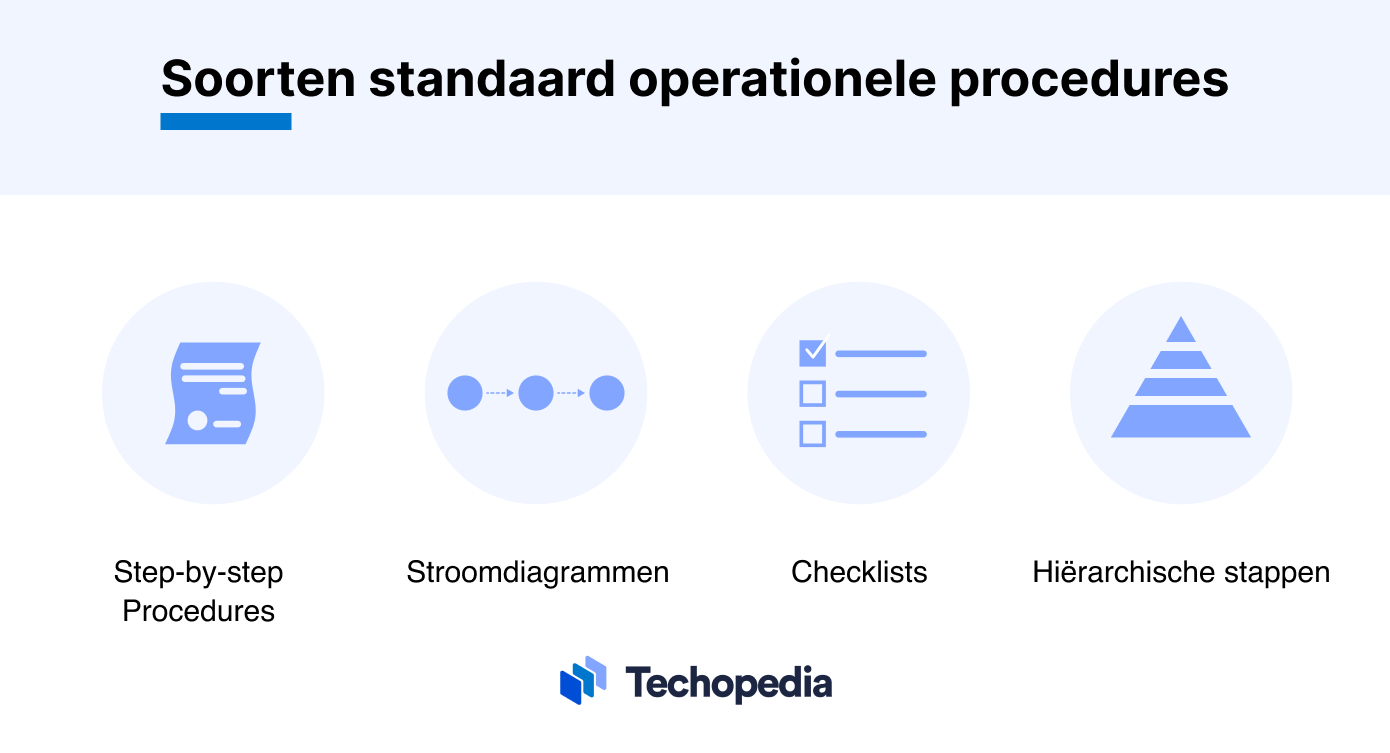 Soorten standaard operationele procedures

Step-by-step Procedures

Stroomdiagrammen

Checklists

Hiërarchische stappen

Techopedia